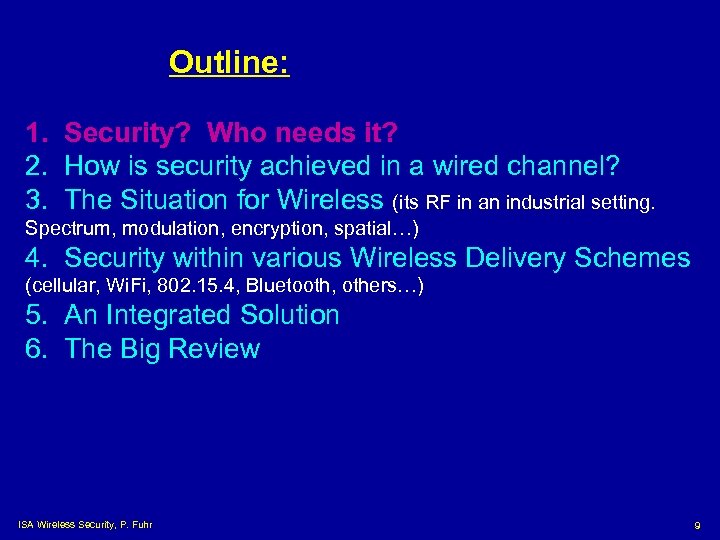 Outline:

1. Security? Who needs it?
2. How is security achieved in a wired channel?
3. The Situation for Wireless (its RF in an industrial setting. Spectrum, modulation, encryption, spatial…)
4. Security within various Wireless Delivery Schemes (cellular, WiFi, 802.15.4, Bluetooth, others…)
5. An Integrated Solution
6. The Big Review

ISA Wireless Security, P. Fuhr

9